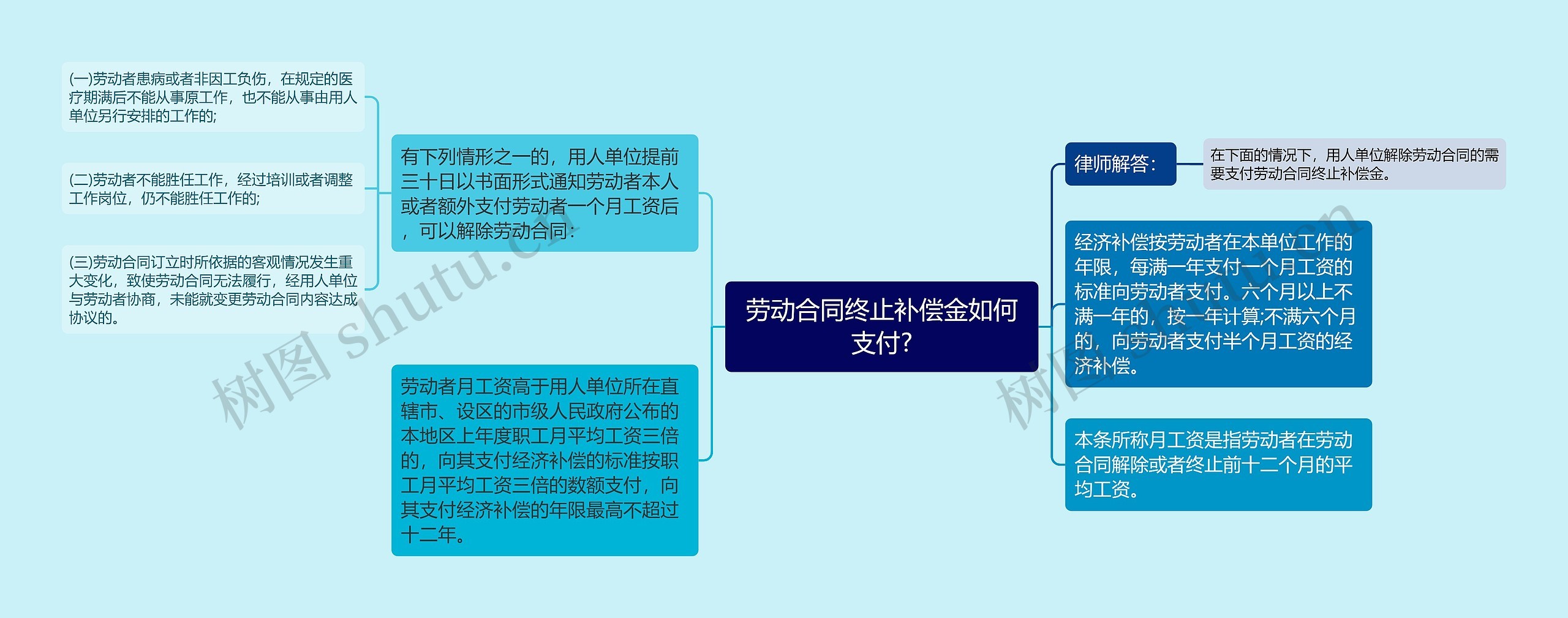 劳动合同终止补偿金如何支付?

律师解答:

在下面的情况下，用人单位解除劳动合同的需要支付劳动合同终止补偿金。

经济补偿按劳动者在本单位工作的年限，每满一年支付一个月工资的标准向劳动者支付。六个月以上不满一年的，按一年计算;不满六个月的，向劳动者支付半个月工资的经济补偿。

本条所称月工资是指劳动者在劳动合同解除或者终止前十二个月的平均工资。

有下列情形之一的，用人单位提前三十日以书面形式通知劳动者本人或者额外支付劳动者一个月工资后，可以解除劳动合同:

(一)劳动者患病或者非因工负伤，在规定的医疗期满后不能从事原工作，也不能从事由用人单位另行安排的工作的;

(二)劳动者不能胜任工作，经过培训或者调整工作岗位，仍不能胜任工作的;

(三)劳动合同订立时所依据的客观情况发生重大变化，致使劳动合同无法履行，经用人单位与劳动者协商，未能就变更劳动合同内容达成协议的。

劳动者月工资高于用人单位所在直辖市、设区的市级人民政府公布的本地区上年度职工月平均工资三倍的，向其支付经济补偿的标准按职工月平均工资三倍的数额支付，向其支付经济补偿的年限最高不超过十二年。

树图 shutu.cn

树图 shutu.cn